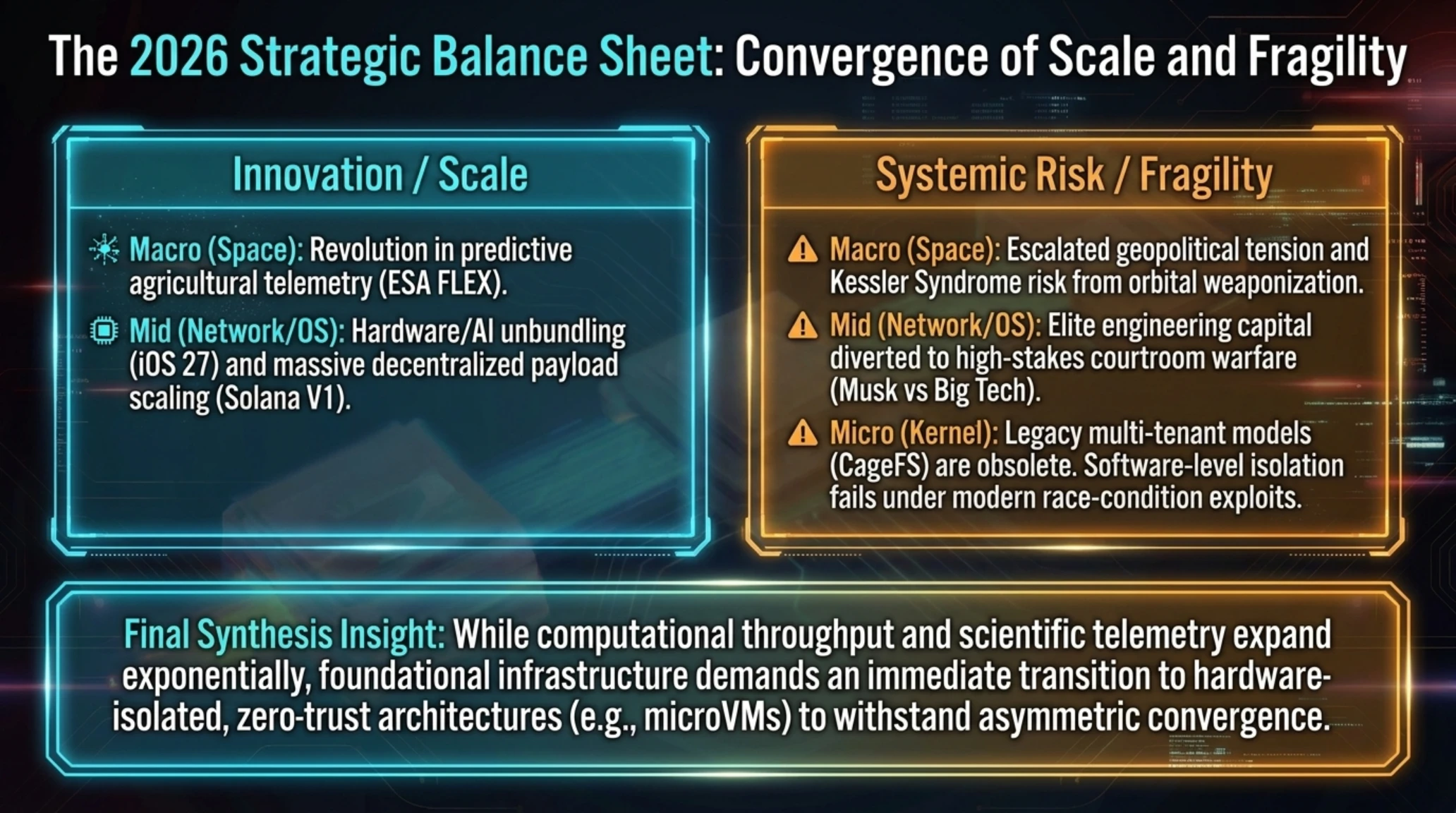 The 2026 Strategic Balance Sheet: Convergence of Scale and Fragility

Innovation / Scale

Macro (Space): Revolution in predictive agricultural telemetry (ESA FLEX).

Mid (Network/OS): Hardware/AI unbundling (iOS 27) and massive decentralized payload scaling (Solana V1).

Systemic Risk / Fragility

Macro (Space): Escalated geopolitical tension and Kessler Syndrome risk from orbital weaponization.

Mid (Network/OS): Elite engineering capital diverted to high-stakes courtroom warfare (Musk vs Big Tech).

Micro (Kernel): Legacy multi-tenant models (CageFS) are obsolete. Software-level isolation fails under modern race-condition exploits.

Final Synthesis Insight: While computational throughput and scientific telemetry expand exponentially, foundational infrastructure demands an immediate transition to hardware-isolated, zero-trust architectures (e.g., microVMs) to withstand asymmetric convergence.